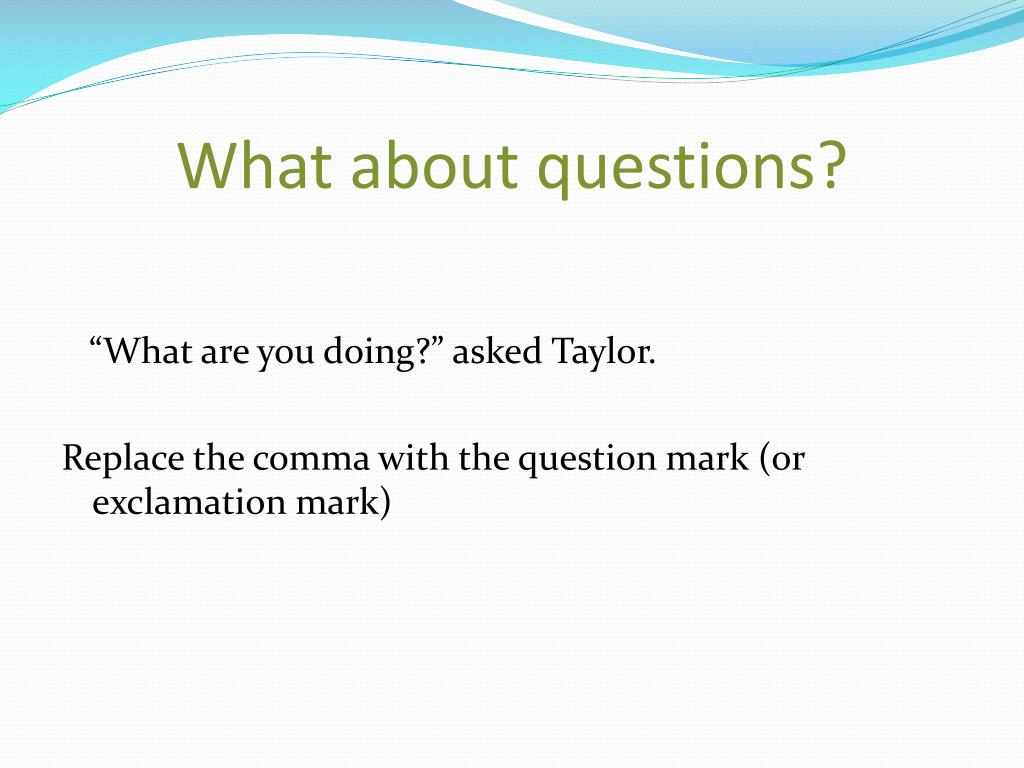 What about questions?

“What are you doing?” asked Taylor.

Replace the comma with the question mark (or exclamation mark)